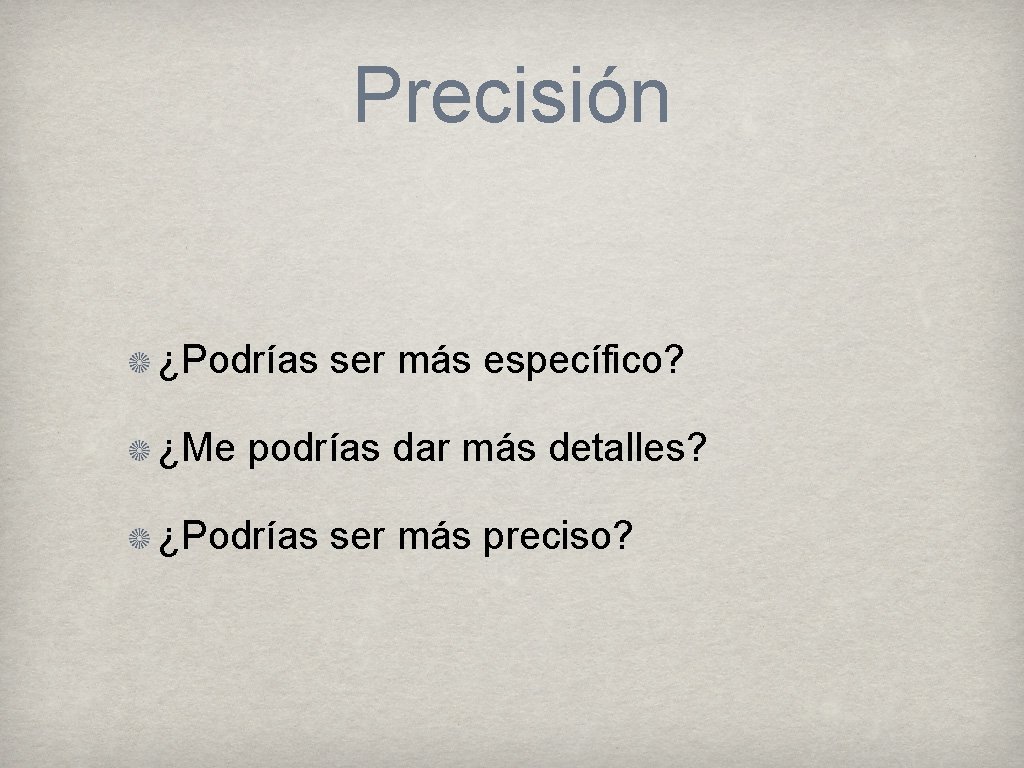 Precisión

¿Podrías ser más específico?

¿Me podrías dar más detalles?

¿Podrías ser más preciso?